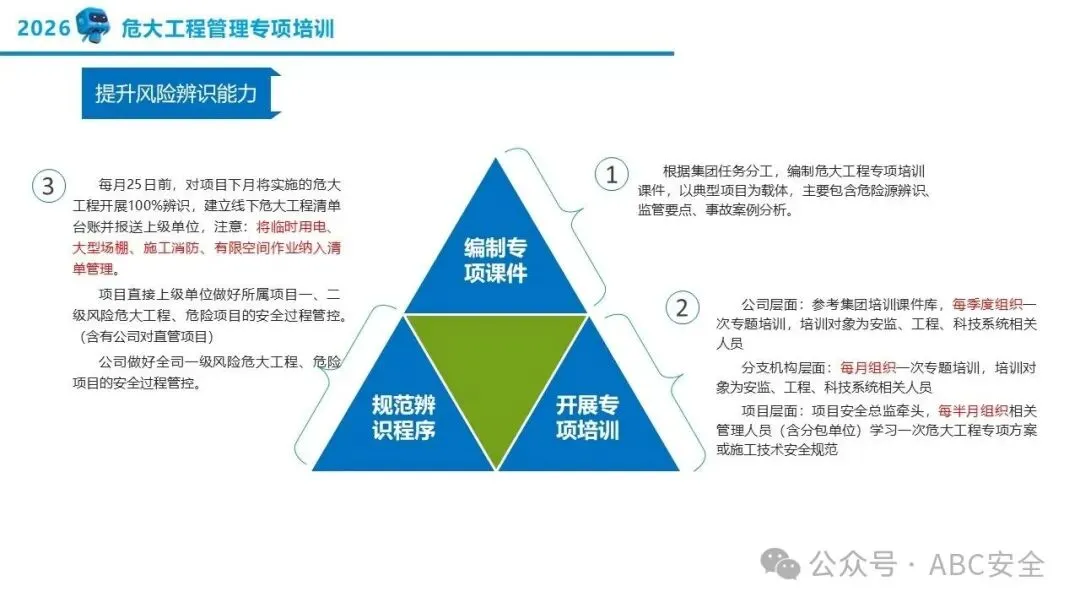 2026 危大工程管理专项培训

提升风险辨识能力

③ 每月25日前，对项目下月将实施的危大工程开展100%辨识，建立线下危大工程清单台账并报送上级单位，注意：将临时用电、大型场棚、施工消防、有限空间作业纳入清单管理。

项目直接上级单位做好所属项目一、二级风险危大工程、危险项目的安全过程管控。（含有公司对直管项目）

公司做好全司一级风险危大工程、危险项目的安全过程管控。

编制专项课件

规范辨识程序

开展专项培训

① 根据集团任务分工，编制危大工程专项培训课件，以典型项目为载体，主要包含危险源辨识、监管要点、事故案例分析。

② 公司层面：参考集团培训课件库，每季度组织一次专题培训，培训对象为安监、工程、科技系统相关人员

分支机构层面：每月组织一次专题培训，培训对象为安监、工程、科技系统相关人员

项目层面：项目安全总监牵头，每半月组织相关管理人员（含分包单位）学习一次危大工程专项方案或施工技术安全规范

公众号 · ABC安全